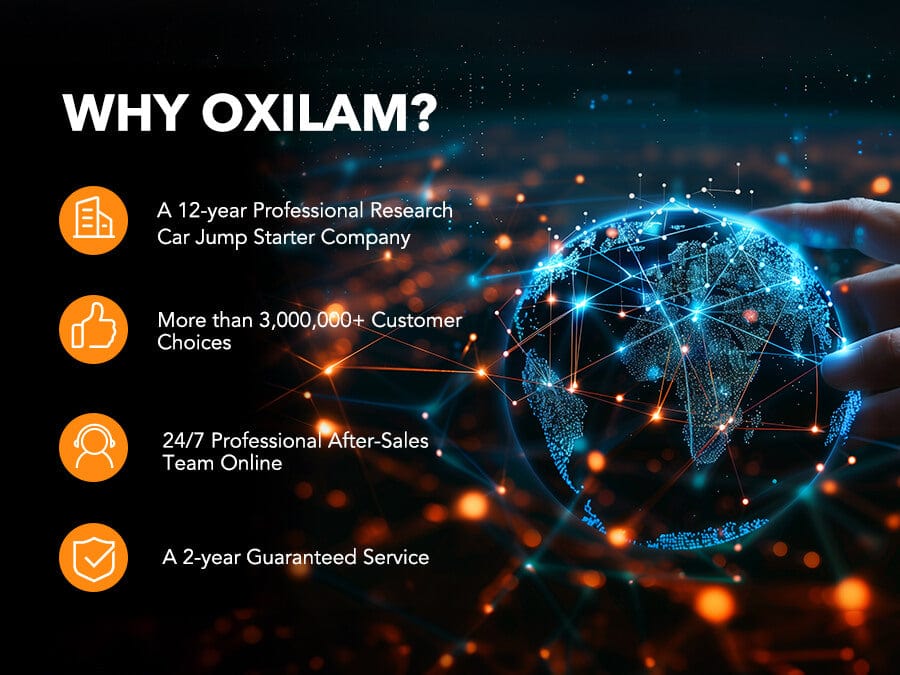 WHY OXILAM?

A 12-year Professional Research Car Jump Starter Company

More than 3,000,000+ Customer Choices

24/7 Professional After-Sales Team Online

A 2-year Guaranteed Service